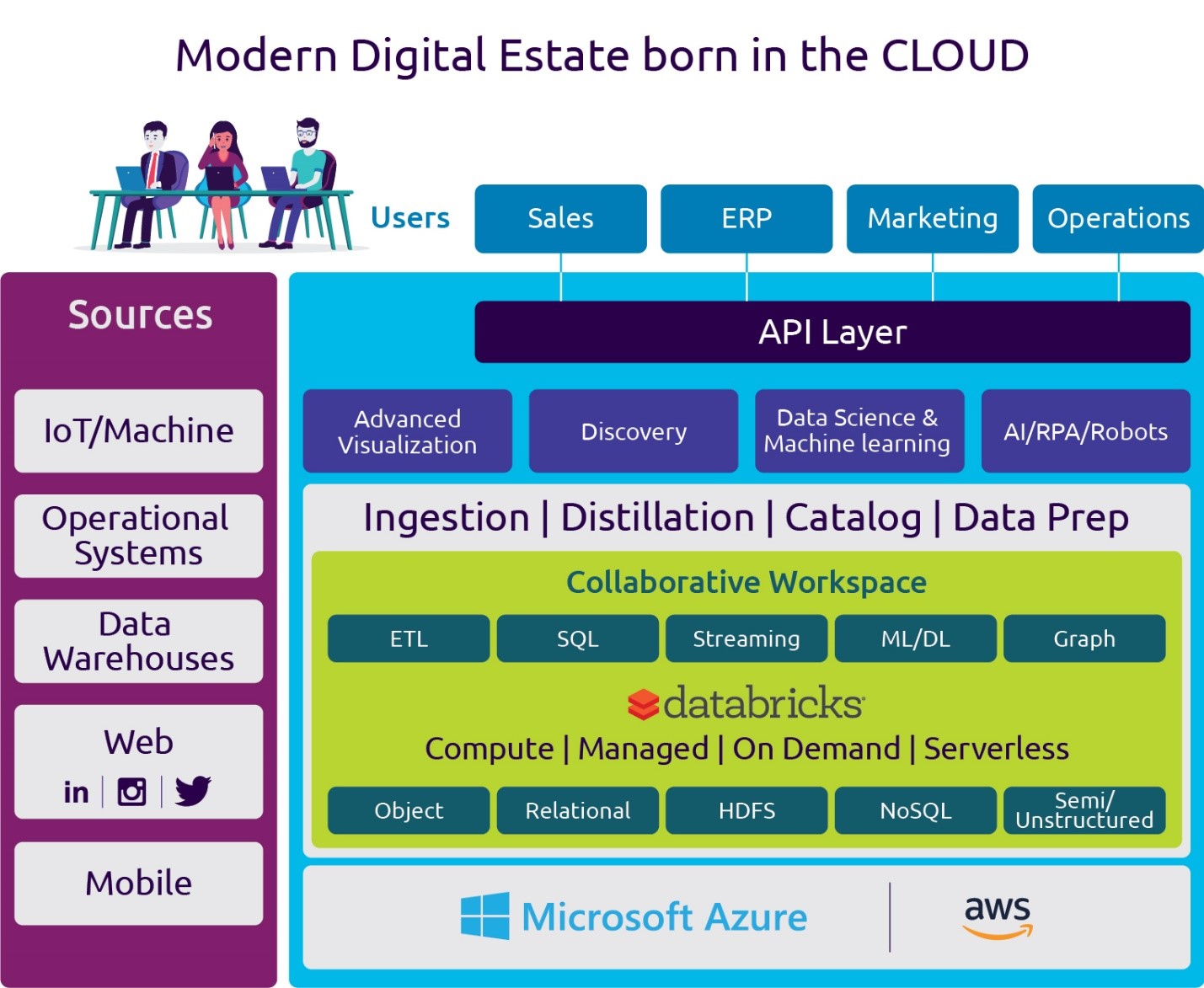 Modern Digital Estate born in the CLOUD

Users

Sales

ERP

Marketing

Operations

Sources

IoT/Machine

Operational Systems

Data Warehouses

Web

in

Mobile

API Layer

Advanced Visualization

Discovery

Data Science & Machine learning

AI/RPA/Robots

Ingestion | Distillation | Catalog | Data Prep

Collaborative Workspace

ETL

SQL

Streaming

ML/DL

Graph

databricks

Compute | Managed | On Demand | Serverless

Object

Relational

HDFS

NoSQL

Semi/ Unstructured

Microsoft Azure

aws